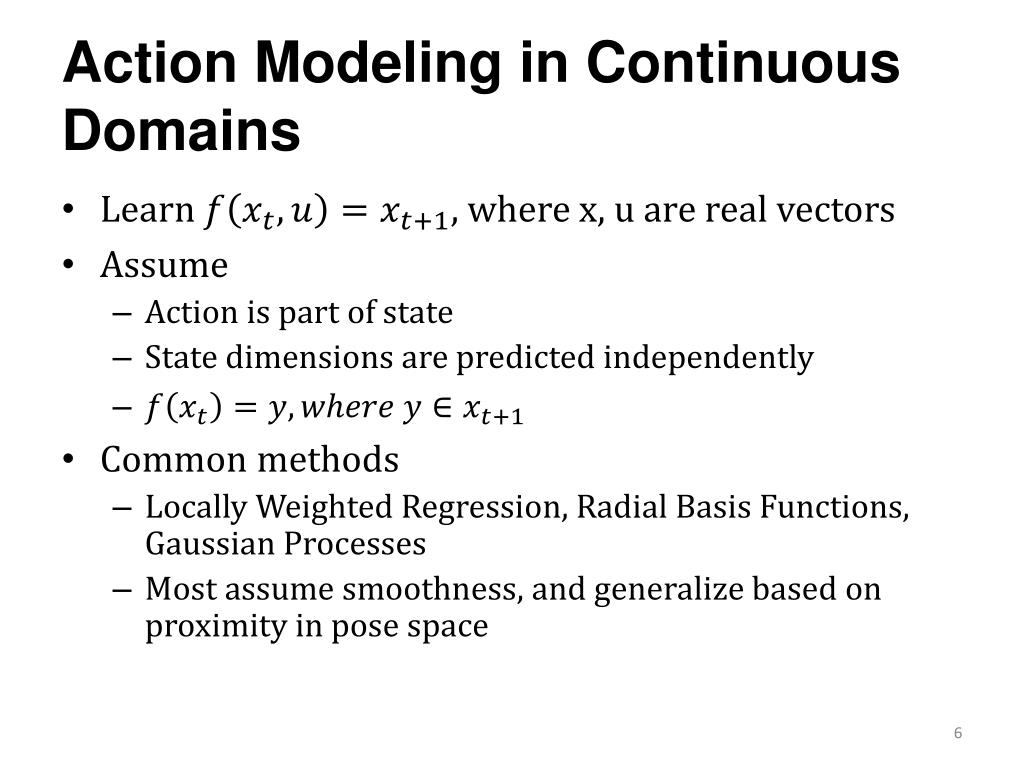 Action Modeling in Continuous Domains

• Learn $f(x_t, u) = x_{t+1}$, where x, u are real vectors
• Assume
– Action is part of state
– State dimensions are predicted independently
– $f(x_t) = y, where\ y \in x_{t+1}$
• Common methods
– Locally Weighted Regression, Radial Basis Functions, Gaussian Processes
– Most assume smoothness, and generalize based on proximity in pose space

6